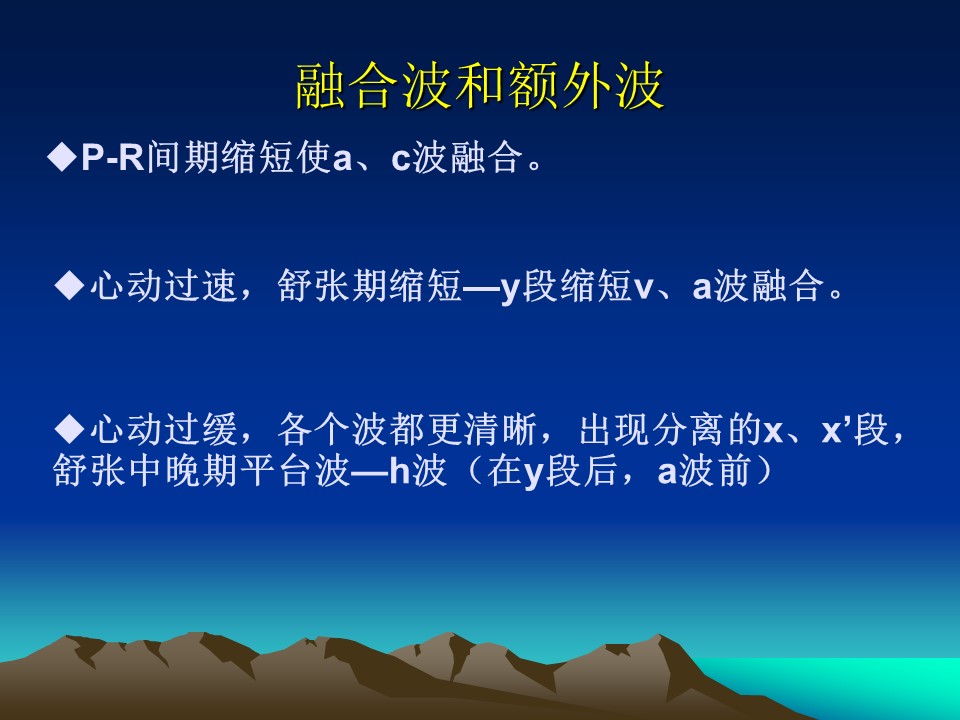 融合波和额外波

◆P-R间期缩短使a、c波融合。

◆心动过速，舒张期缩短—y段缩短v、a波融合。

◆心动过缓，各个波都更清晰，出现分离的x、x’段，舒张中晚期平台波—h波（在y段后，a波前）